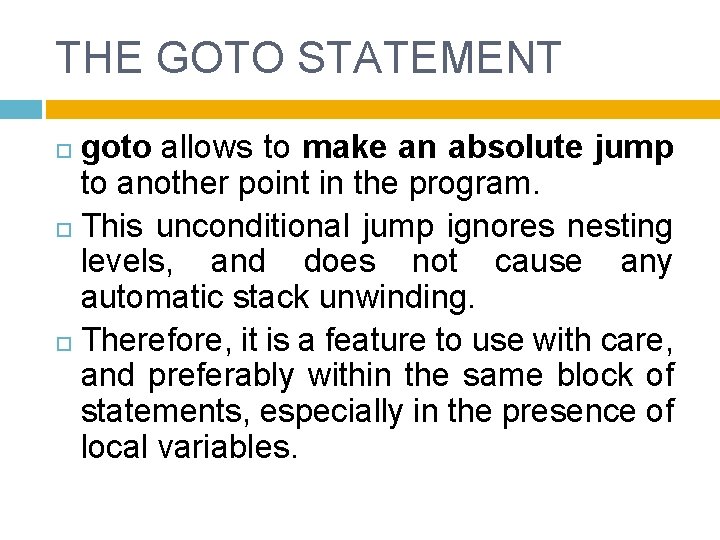 THE GOTO STATEMENT

goto allows to make an absolute jump to another point in the program.

This unconditional jump ignores nesting levels, and does not cause any automatic stack unwinding.

Therefore, it is a feature to use with care, and preferably within the same block of statements, especially in the presence of local variables.